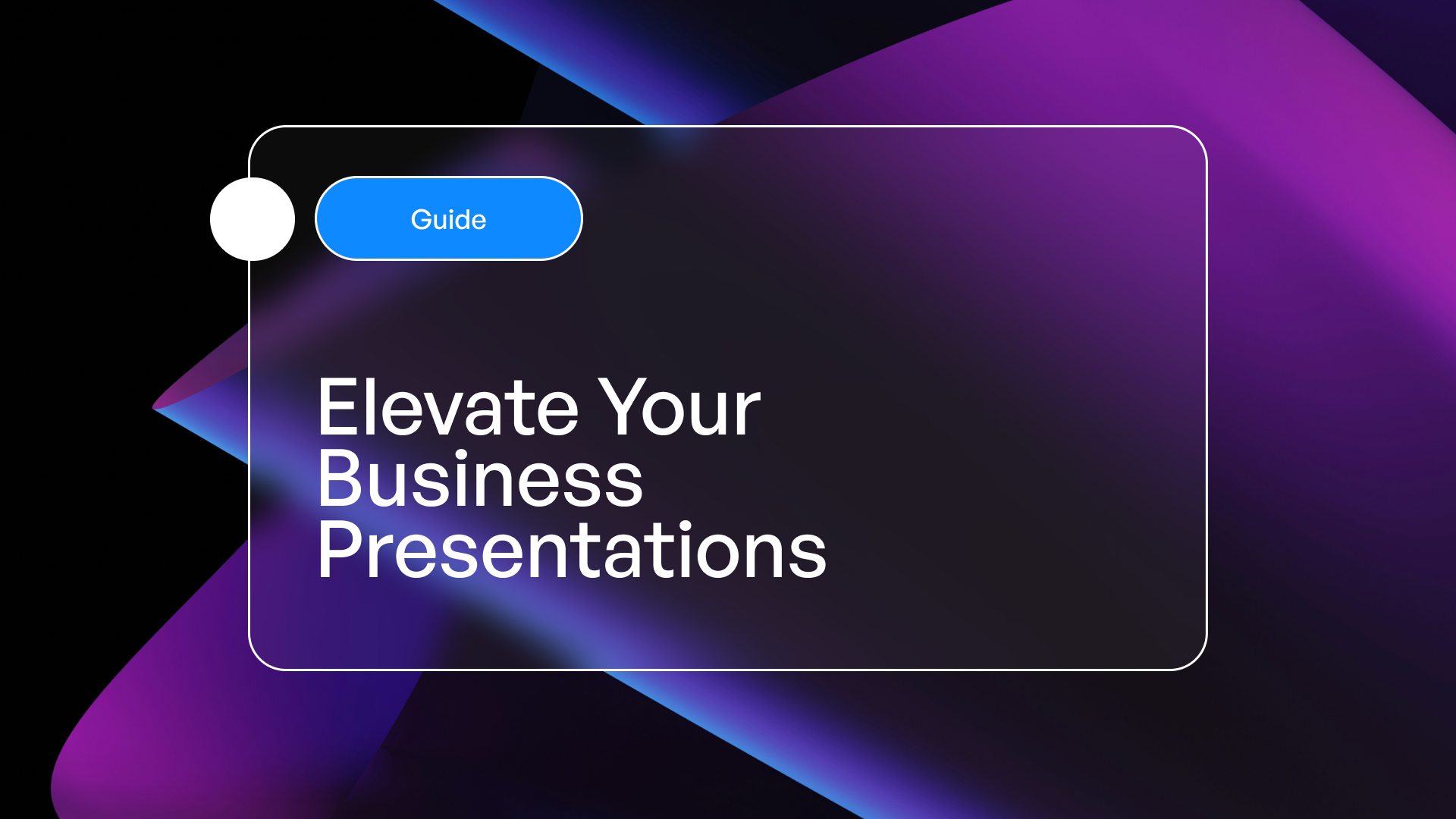 Guide

Elevate Your Business Presentations